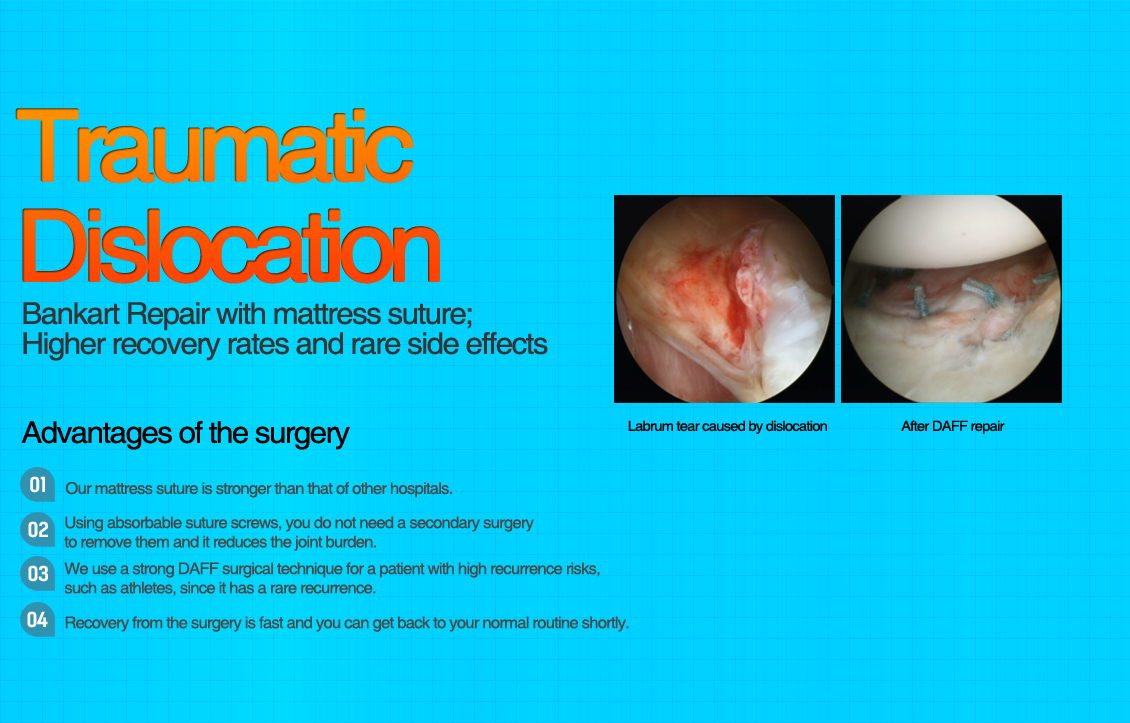 Traumatic Dislocation

Bankart Repair with mattress suture;
Higher recovery rates and rare side effects

Labrum tear caused by dislocation

After DAFF repair

Advantages of the surgery

01 Our mattress suture is stronger than that of other hospitals.

02 Using absorbable suture screws, you do not need a secondary surgery to remove them and it reduces the joint burden.

03 We use a strong DAFF surgical technique for a patient with high recurrence risks, such as athletes, since it has a rare recurrence.

04 Recovery from the surgery is fast and you can get back to your normal routine shortly.